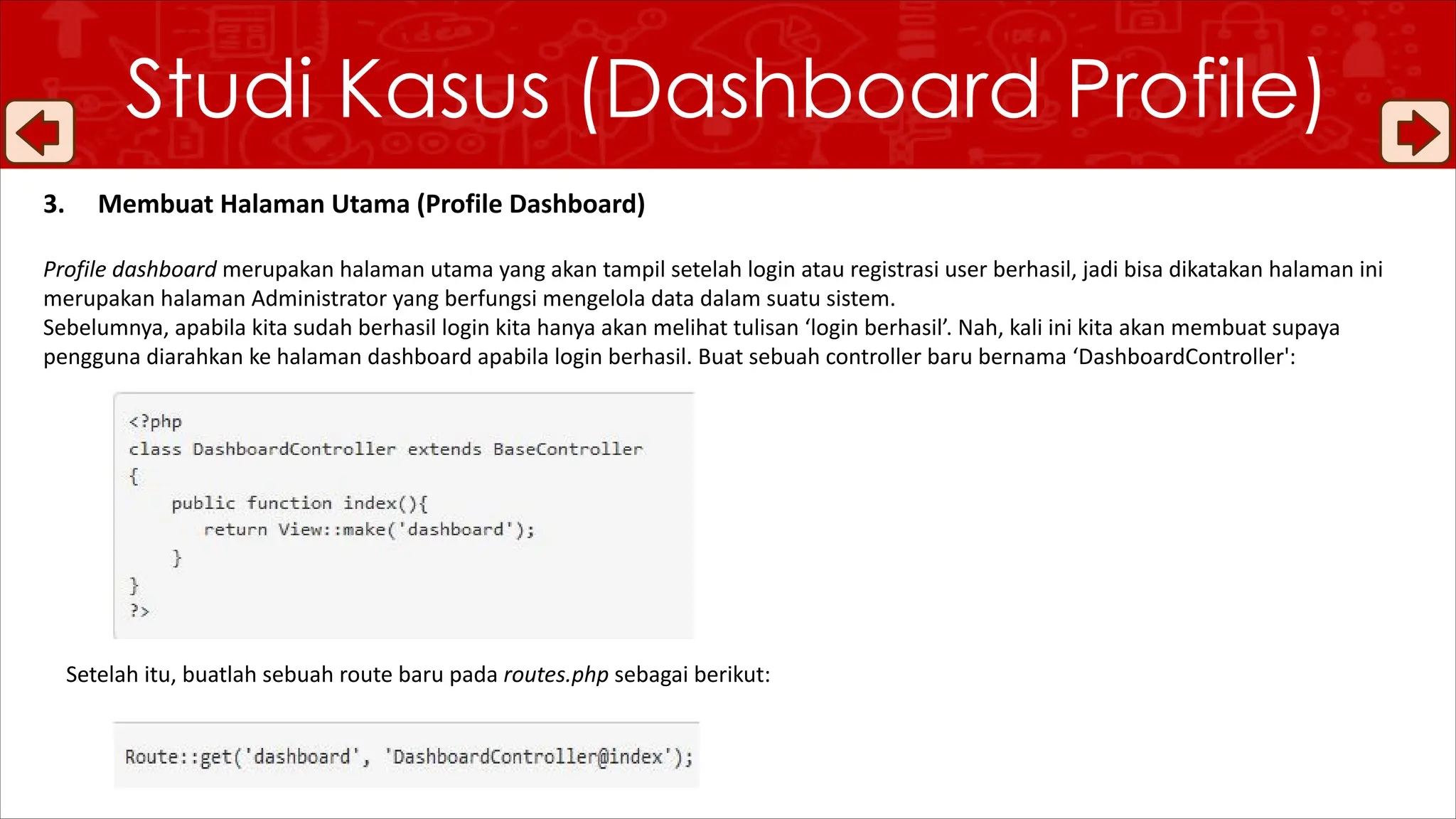 Studi Kasus (Dashboard Profile)

3. Membuat Halaman Utama (Profile Dashboard)

Profile dashboard merupakan halaman utama yang akan tampil setelah login atau registrasi user berhasil, jadi bisa dikatakan halaman ini merupakan halaman Administrator yang berfungsi mengelola data dalam suatu sistem.
Sebelumnya, apabila kita sudah berhasil login kita hanya akan melihat tulisan ‘login berhasil’. Nah, kali ini kita akan membuat supaya pengguna diarahkan ke halaman dashboard apabila login berhasil. Buat sebuah controller baru bernama ‘DashboardController':

<?php
class DashboardController extends BaseController
{
    public function index(){
       return View::make('dashboard');
    }
}
?>

Setelah itu, buatlah sebuah route baru pada routes.php sebagai berikut:

Route::get('dashboard', 'DashboardController@index');